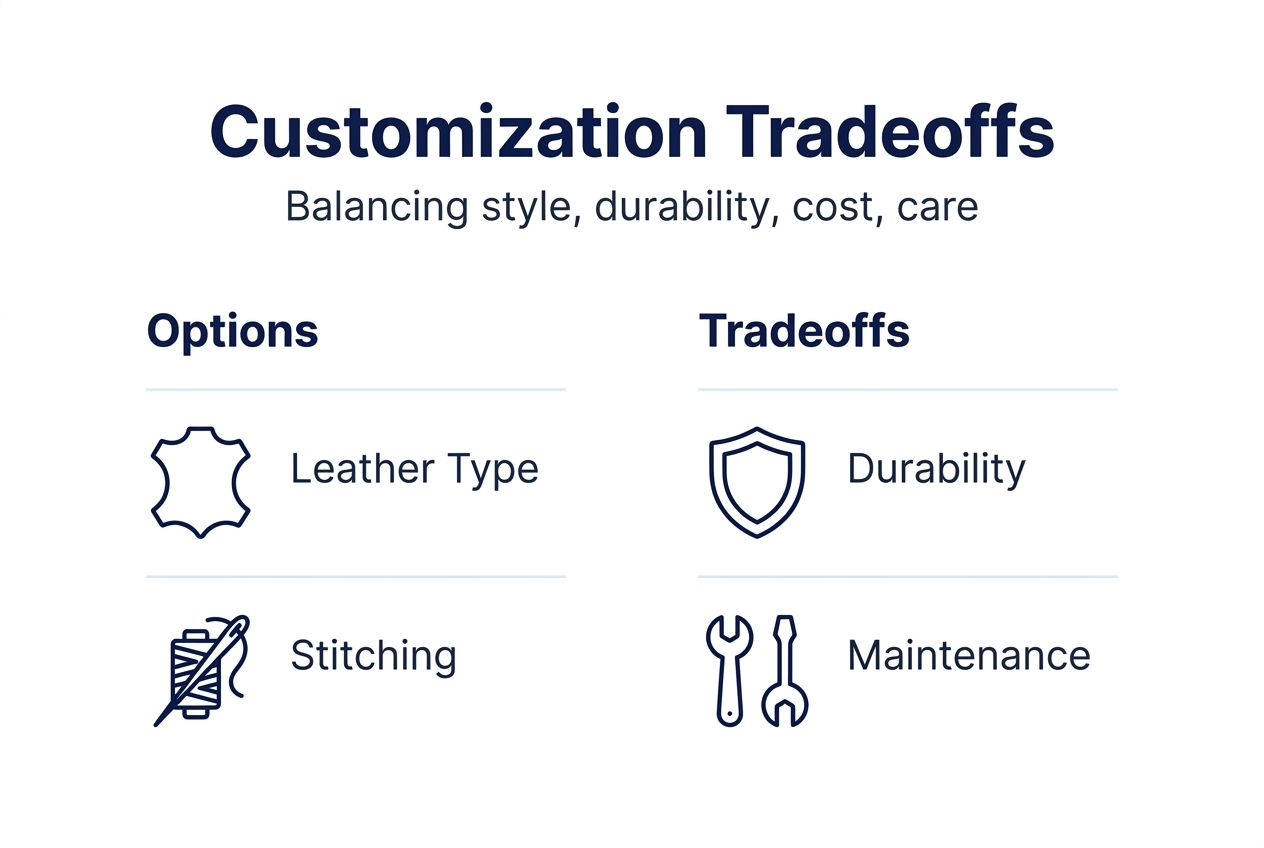 Customization Tradeoffs

Balancing style, durability, cost, care

Options

Leather Type

Stitching

Tradeoffs

Durability

Maintenance